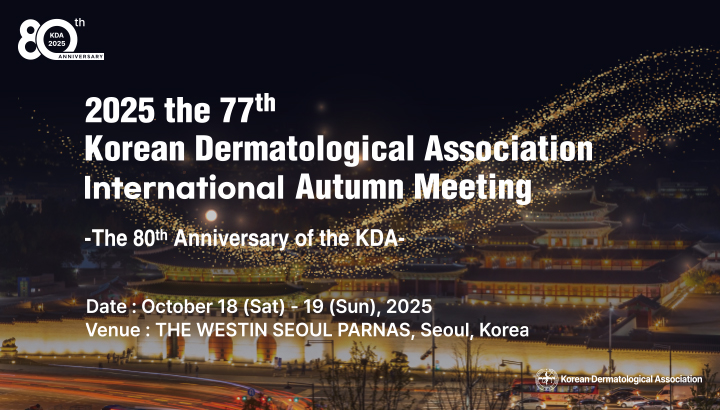 80th KDA 2025 ANNIVERSARY

2025 the 77th
Korean Dermatological Association
International Autumn Meeting

-The 80th Anniversary of the KDA-

Date : October 18 (Sat) - 19 (Sun), 2025
Venue : THE WESTIN SEOUL PARNAS, Seoul, Korea

Korean Dermatological Association